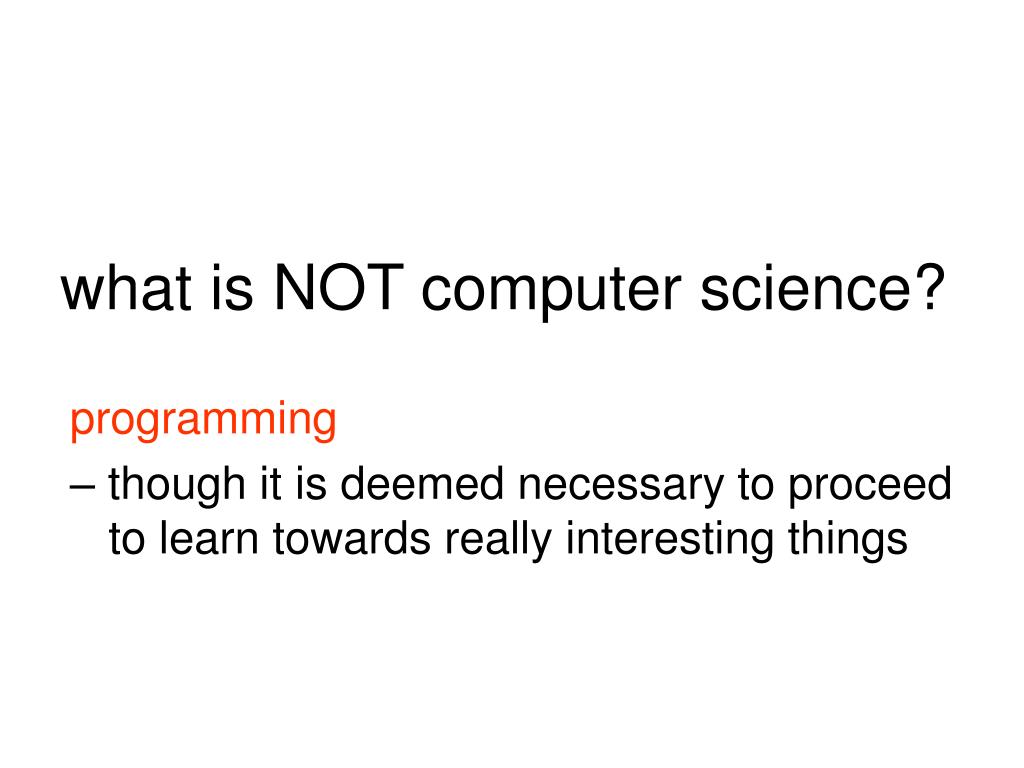 what is NOT computer science?

programming

– though it is deemed necessary to proceed to learn towards really interesting things